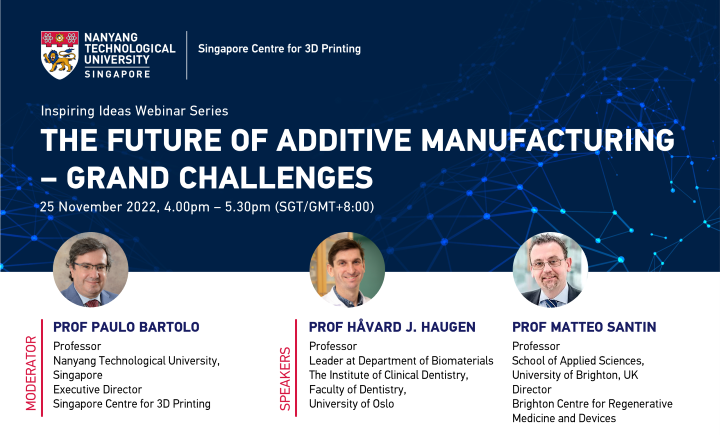 NANYANG TECHNOLOGICAL UNIVERSITY SINGAPORE

Singapore Centre for 3D Printing

Inspiring Ideas Webinar Series

THE FUTURE OF ADDITIVE MANUFACTURING – GRAND CHALLENGES

25 November 2022, 4.00pm – 5.30pm (SGT/GMT+8:00)

MODERATOR

PROF PAULO BARTOLO
Professor
Nanyang Technological University, Singapore
Executive Director
Singapore Centre for 3D Printing

SPEAKERS

PROF HÅVARD J. HAUGEN
Professor
Leader at Department of Biomaterials
The Institute of Clinical Dentistry, Faculty of Dentistry,
University of Oslo

PROF MATTEO SANTIN
Professor
School of Applied Sciences, University of Brighton, UK
Director
Brighton Centre for Regenerative Medicine and Devices